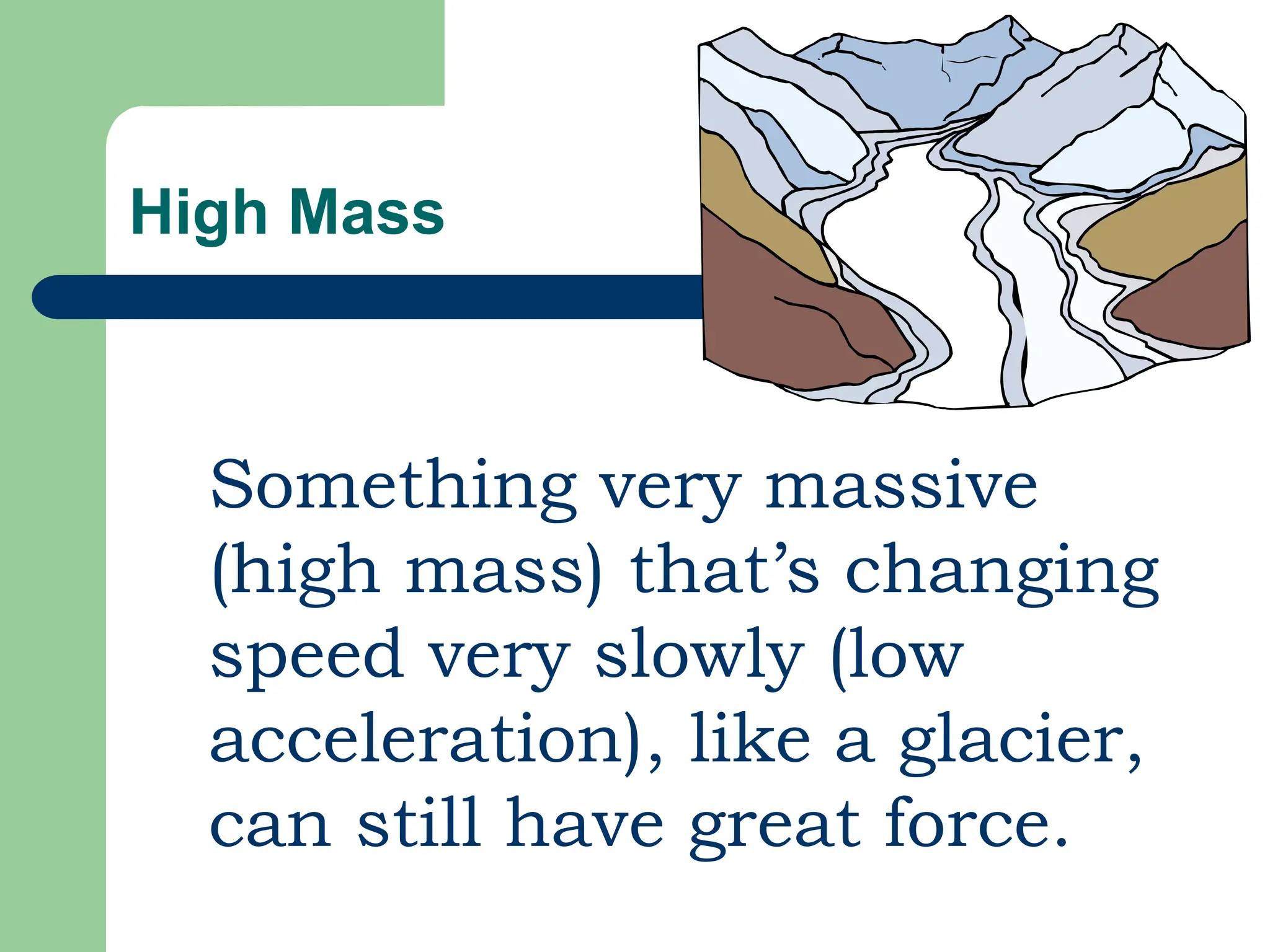 High Mass

Something very massive (high mass) that’s changing speed very slowly (low acceleration), like a glacier, can still have great force.